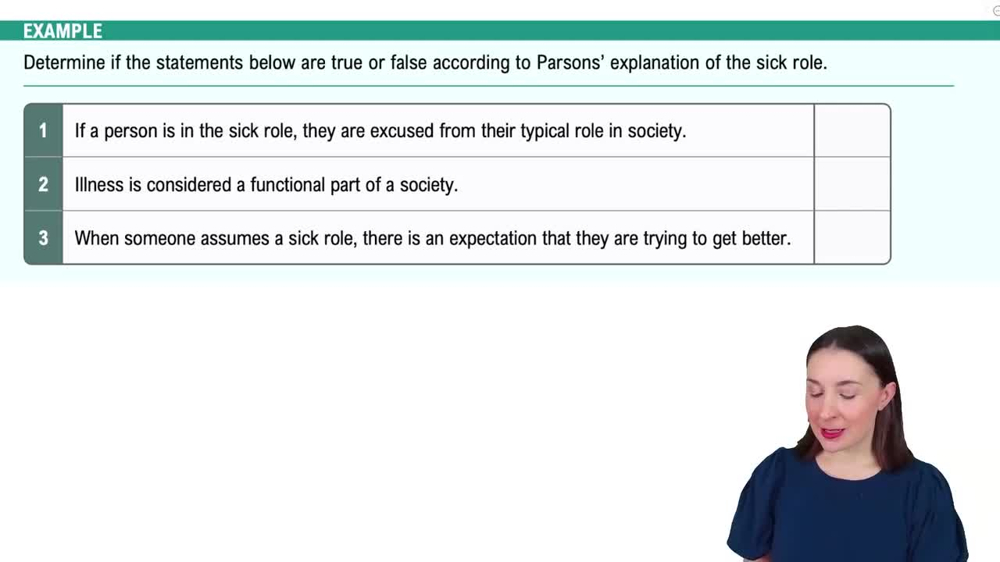 EXAMPLE

Determine if the statements below are true or false according to Parsons' explanation of the sick role.

| | | |
|---|---|---|
| 1 | If a person is in the sick role, they are excused from their typical role in society. | |
| 2 | Illness is considered a functional part of a society. | |
| 3 | When someone assumes a sick role, there is an expectation that they are trying to get better. | |